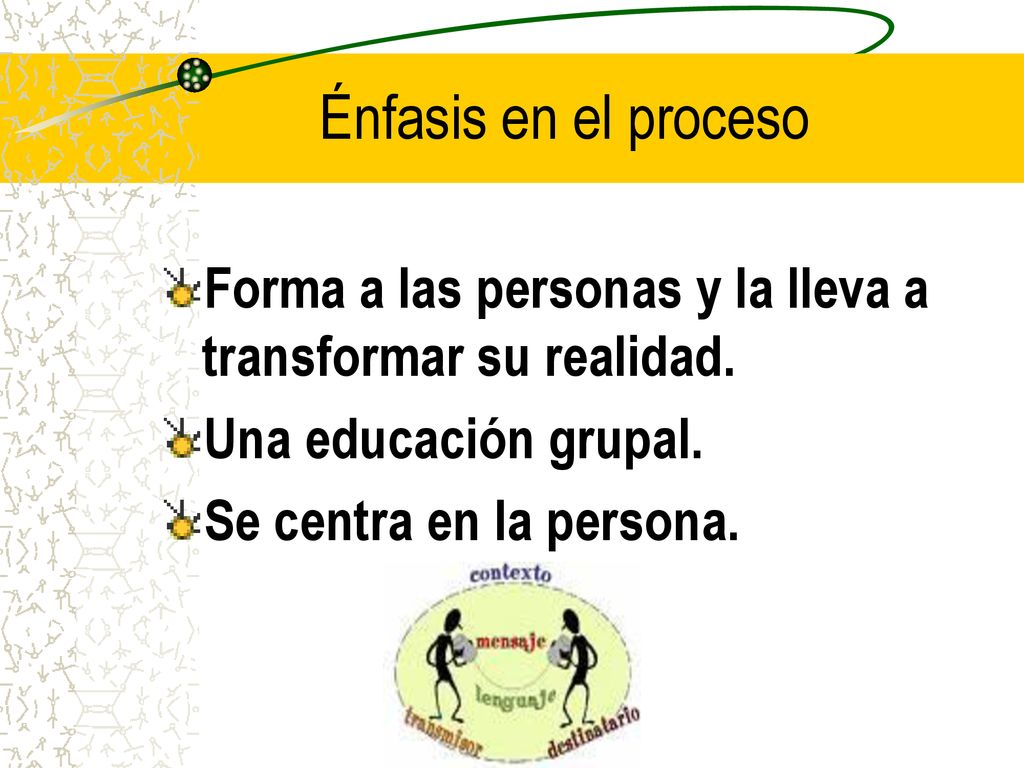 Énfasis en el proceso

Forma a las personas y la lleva a transformar su realidad.

Una educación grupal.

Se centra en la persona.

contexto

mensaje

lenguaje

transmisor

destinatario